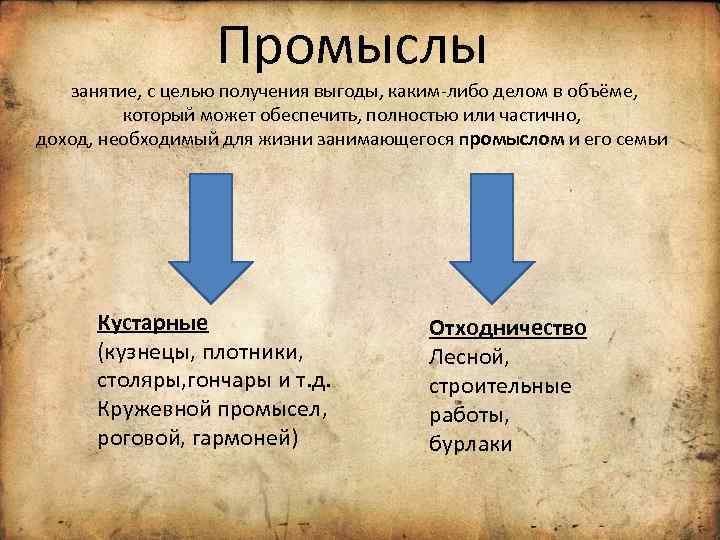 Промыслы

занятие, с целью получения выгоды, каким-либо делом в объёме, который может обеспечить, полностью или частично, доход, необходимый для жизни занимающегося промыслом и его семьи

Кустарные
(кузнецы, плотники, столяры,гончары и т.д. Кружевной промысел, роговой, гармоней)

Отходничество
Лесной, строительные работы, бурлаки